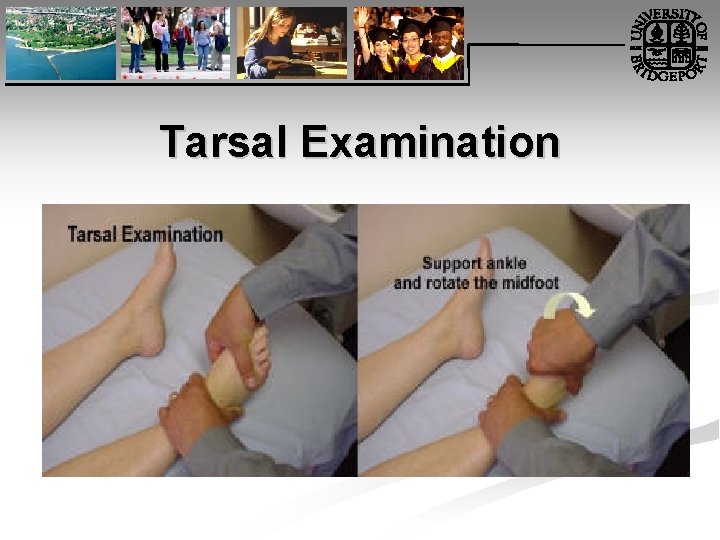 UNIVERSITY OF BRIDGEPORT

Tarsal Examination

Tarsal Examination

Support ankle and rotate the midfoot